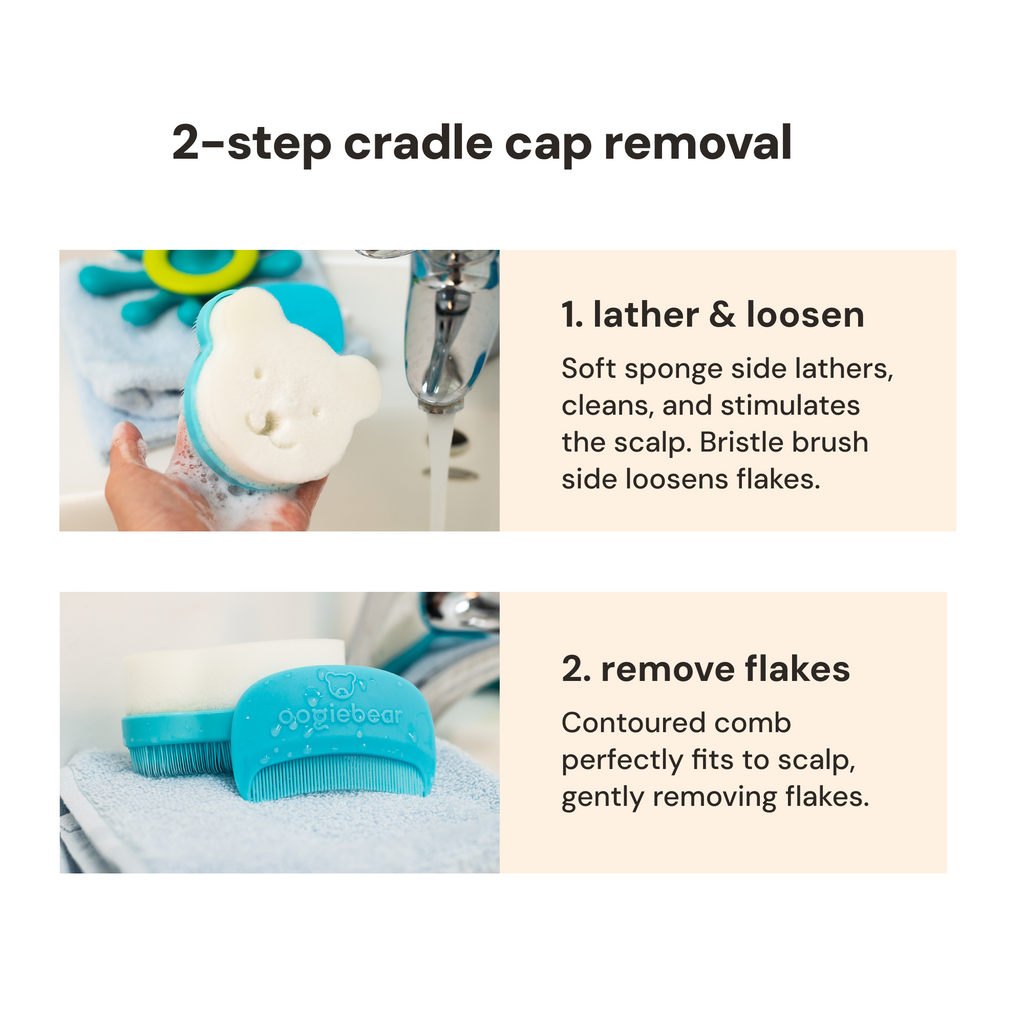 2-step cradle cap removal

1. lather & loosen

Soft sponge side lathers, cleans, and stimulates the scalp. Bristle brush side loosens flakes.

oogiebear

2. remove flakes

Contoured comb perfectly fits to scalp, gently removing flakes.